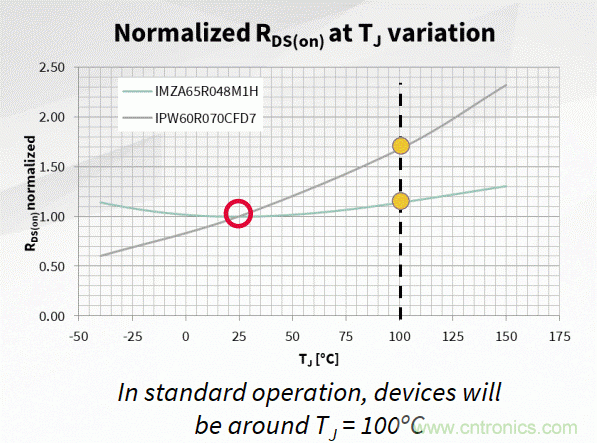 Normalized $R_{DS(on)}$ at $T_J$ variation

IMZA65R048M1H
IPW60R070CFD7

$R_{DS(on)}$ normalized

2.50
2.00
1.50
1.00
0.50
0.00

-50 -25 0 25 50 75 100 125 150 175

$T_J$ [°C]

In standard operation, devices will be around $T_J = 100°C$

www.cntronics.com